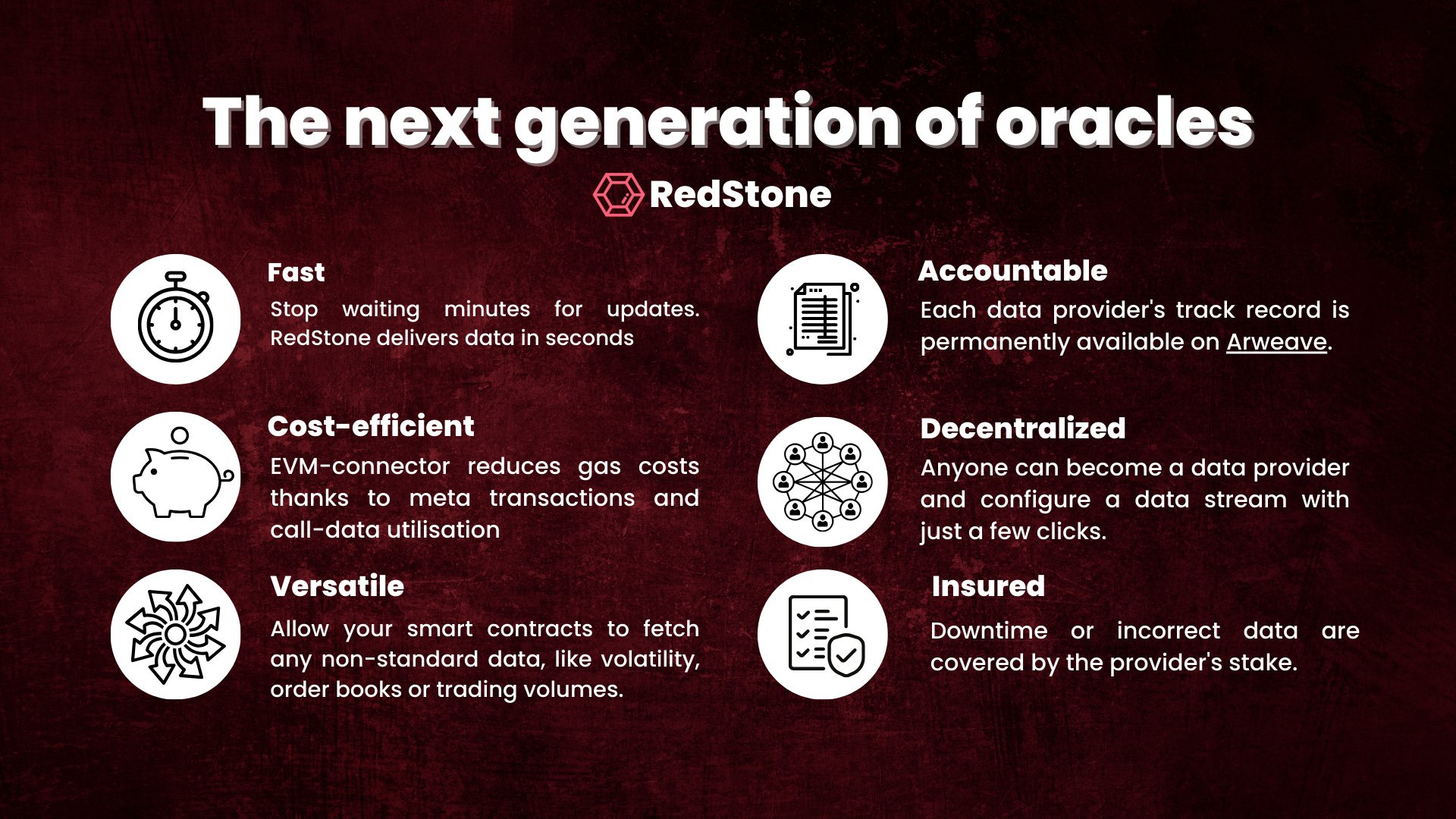 The next generation of oracles

RedStone

Fast

Stop waiting minutes for updates. RedStone delivers data in seconds

Cost-efficient

EVM-connector reduces gas costs thanks to meta transactions and call-data utilisation

Versatile

Allow your smart contracts to fetch any non-standard data, like volatility, order books or trading volumes.

Accountable

Each data provider's track record is permanently available on Arweave.

Decentralized

Anyone can become a data provider and configure a data stream with just a few clicks.

Insured

Downtime or incorrect data are covered by the provider's stake.